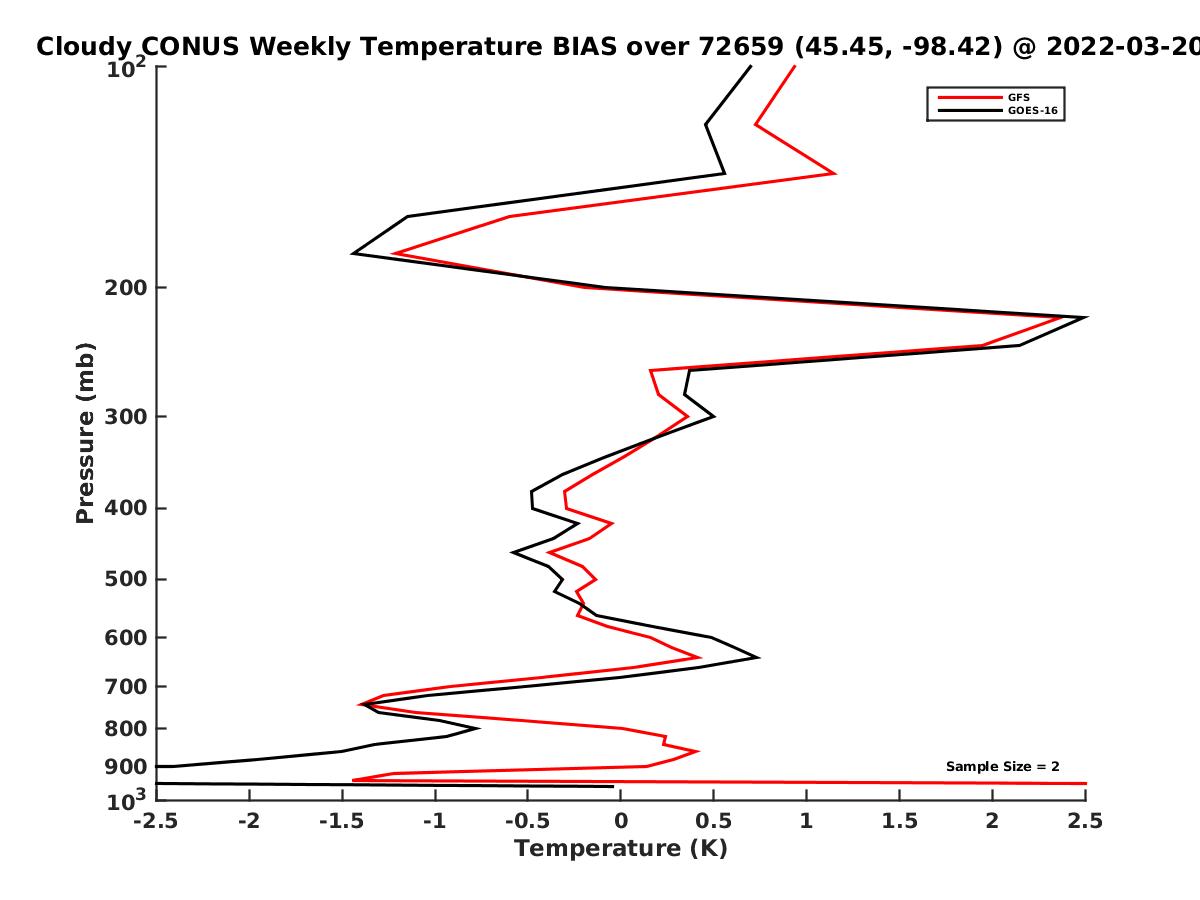 Cloudy CONUS Weekly Temperature BIAS over 72659 (45.45, -98.42) @ 2022-03-20

GFS
GOES-16

Pressure (mb)

$10^2$
200
300
400
500
600
700
800
900
$10^3$

Sample Size = 2

-2.5
-2
-1.5
-1
-0.5
0
0.5
1
1.5
2
2.5

Temperature (K)